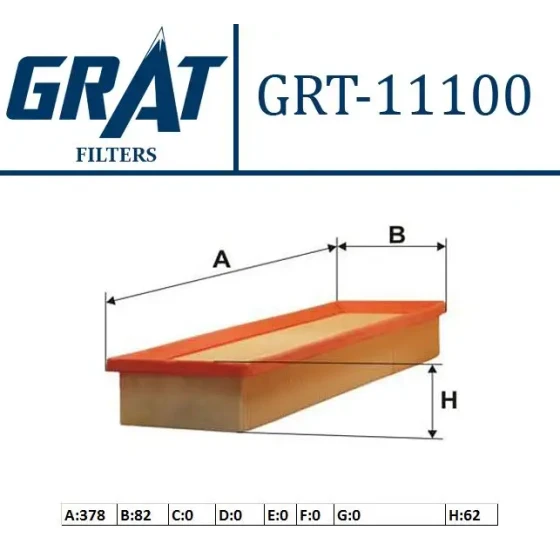 GRAT
FILTERS

GRT-11100

A

B

H

| A:378 | B:82 | C:0 | D:0 | E:0 | F:0 | G:0 | H:62 |
|---|---|---|---|---|---|---|---|